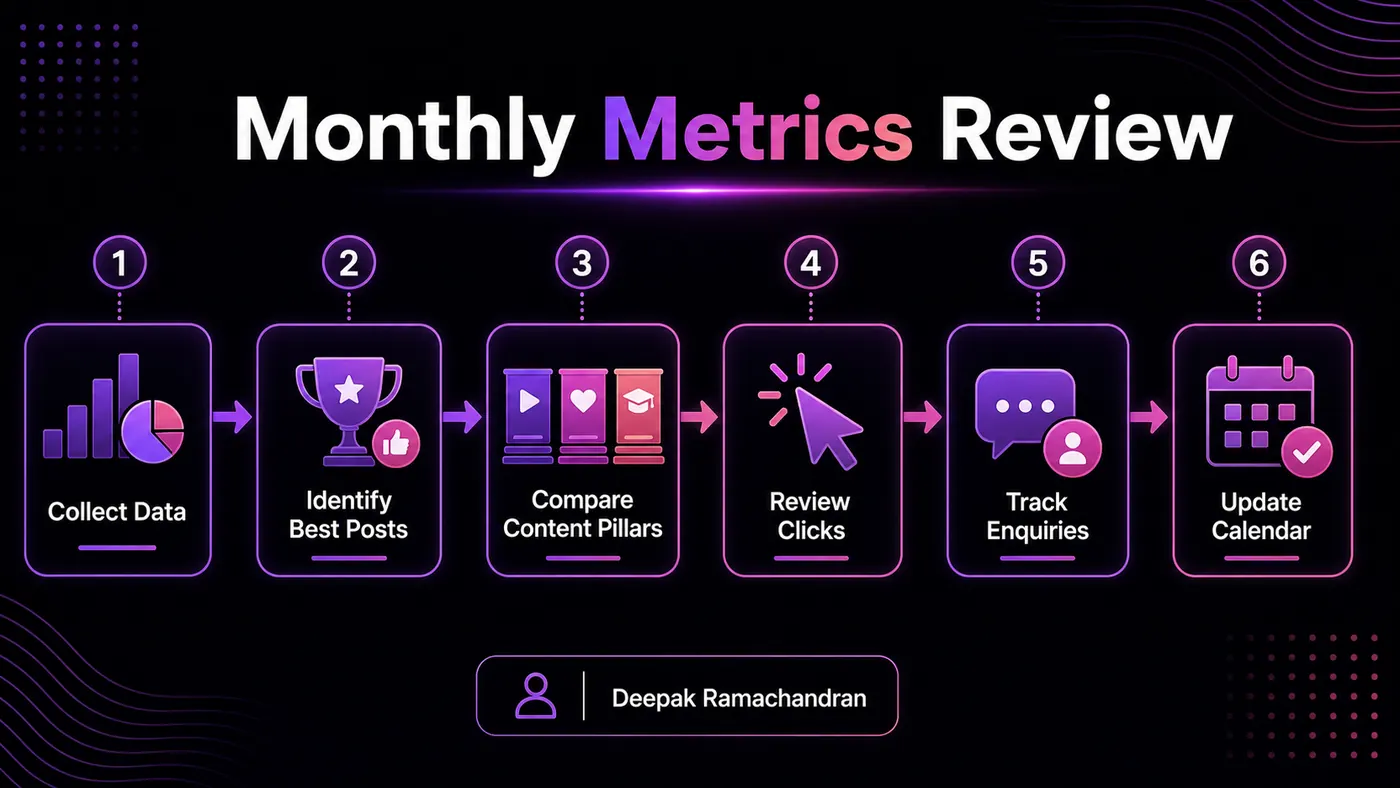 Monthly Metrics Review

1
Collect Data

2
Identify Best Posts

3
Compare Content Pillars

4
Review Clicks

5
Track Enquiries

6
Update Calendar

Deepak Ramachandran